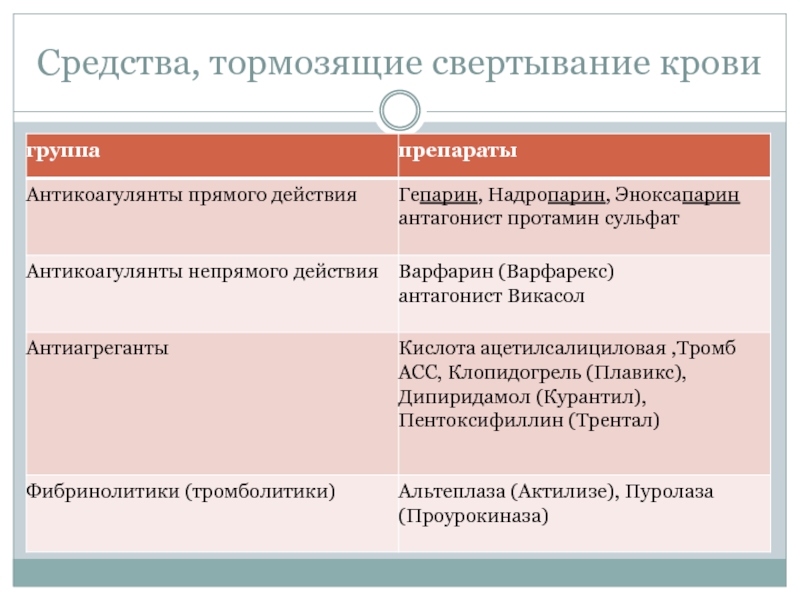 Средства, тормозящие свертывание крови

| группа | препараты |
|---|---|
| Антикоагулянты прямого действия | Гепарин, Надропарин, Эноксапарин антагонист протамин сульфат |
| Антикоагулянты непрямого действия | Варфарин (Варфарекс) антагонист Викасол |
| Антиагреганты | Кислота ацетилсалициловая ,Тромб АСС, Клопидогрель (Плавикс), Дипиридамол (Курантил), Пентоксифиллин (Трентал) |
| Фибринолитики (тромболитики) | Альтеплаза (Актилизе), Пуролаза (Проурокиназа) |